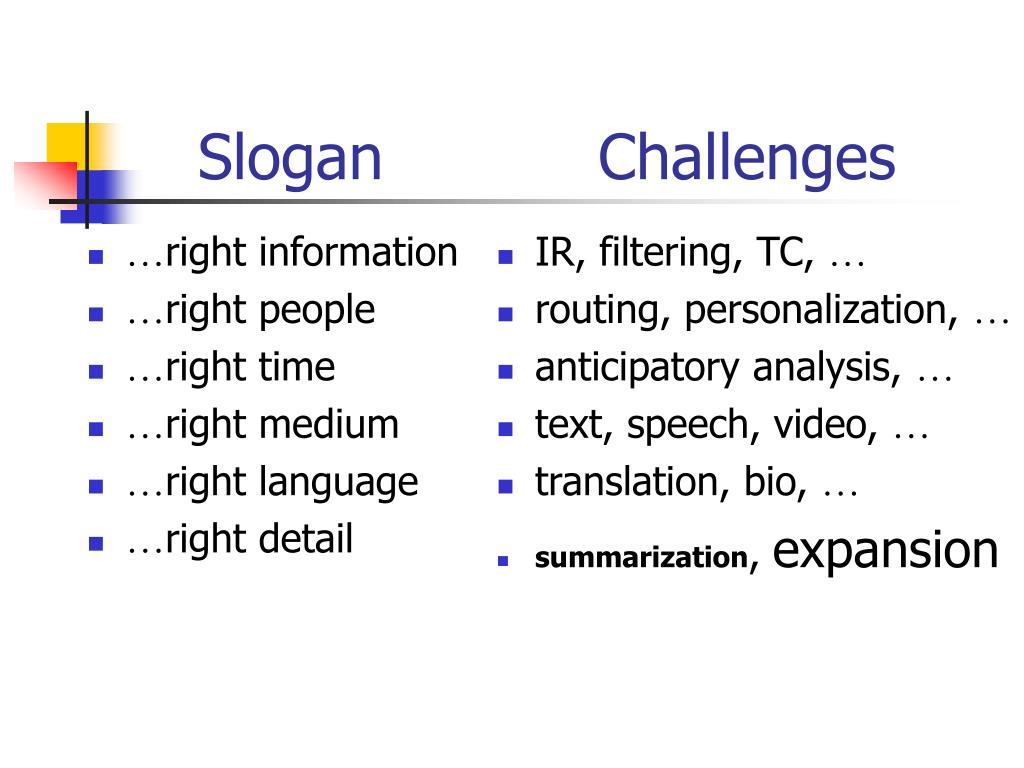 Slogan

- …right information
- …right people
- …right time
- …right medium
- …right language
- …right detail

Challenges

- IR, filtering, TC, …
- routing, personalization, …
- anticipatory analysis, …
- text, speech, video, …
- translation, bio, …
- summarization, expansion